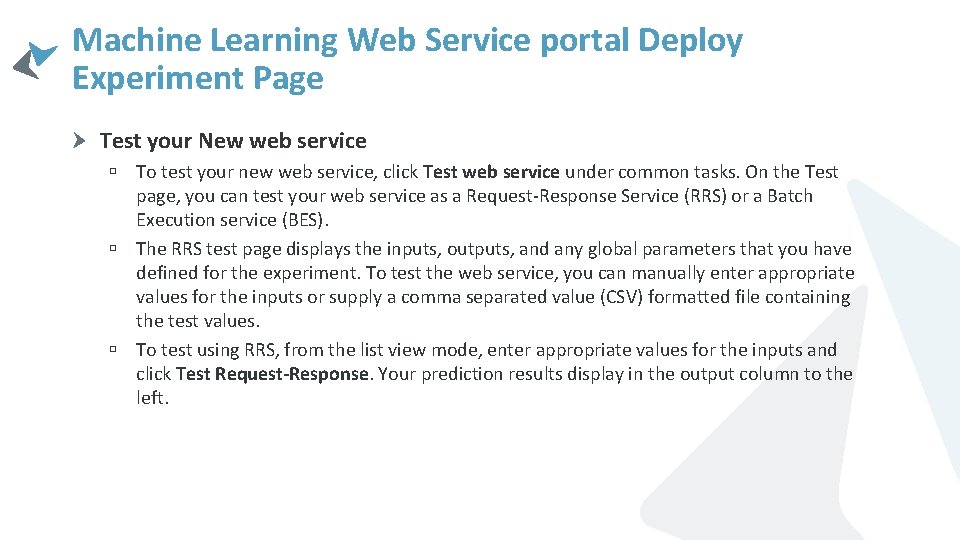 Machine Learning Web Service portal Deploy Experiment Page

Test your New web service

To test your new web service, click Test web service under common tasks. On the Test page, you can test your web service as a Request-Response Service (RRS) or a Batch Execution service (BES).

The RRS test page displays the inputs, outputs, and any global parameters that you have defined for the experiment. To test the web service, you can manually enter appropriate values for the inputs or supply a comma separated value (CSV) formatted file containing the test values.

To test using RRS, from the list view mode, enter appropriate values for the inputs and click Test Request-Response. Your prediction results display in the output column to the left.